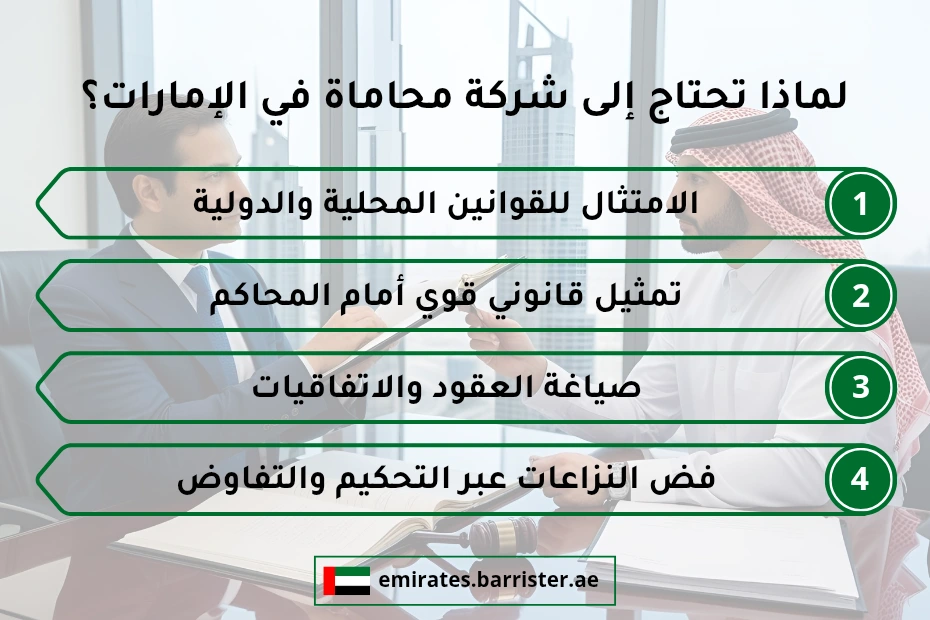 لماذا تحتاج إلى شركة محاماة في الإمارات؟

1 الامتثال للقوانين المحلية والدولية

2 تمثيل قانوني قوي أمام المحاكم

3 صياغة العقود والاتفاقيات

4 فض النزاعات عبر التحكيم والتفاوض

emirates.barrister.ae